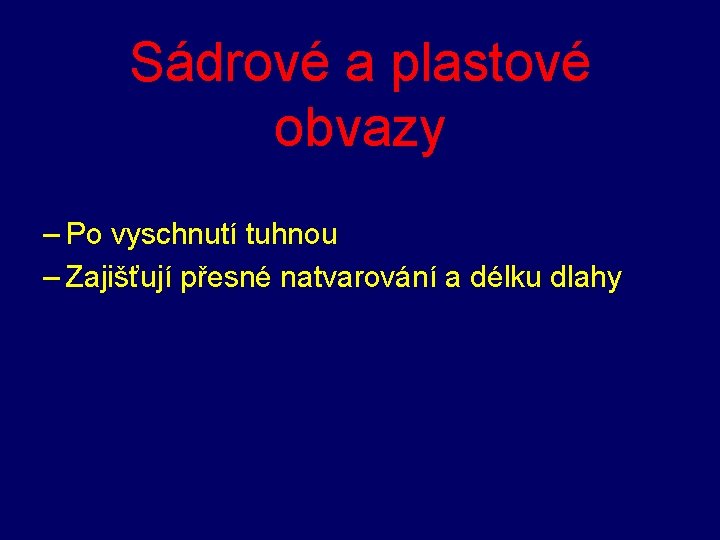 Sádrové a plastové obvazy

– Po vyschnutí tuhnou
– Zajišťují přesné natvarování a délku dlahy